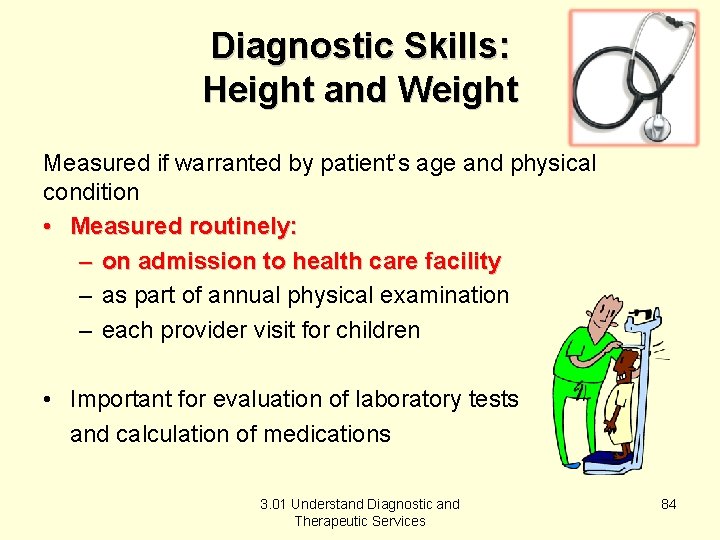 Diagnostic Skills:
Height and Weight

Measured if warranted by patient's age and physical condition

• Measured routinely:
– on admission to health care facility
– as part of annual physical examination
– each provider visit for children

• Important for evaluation of laboratory tests and calculation of medications

3.01 Understand Diagnostic and Therapeutic Services

84